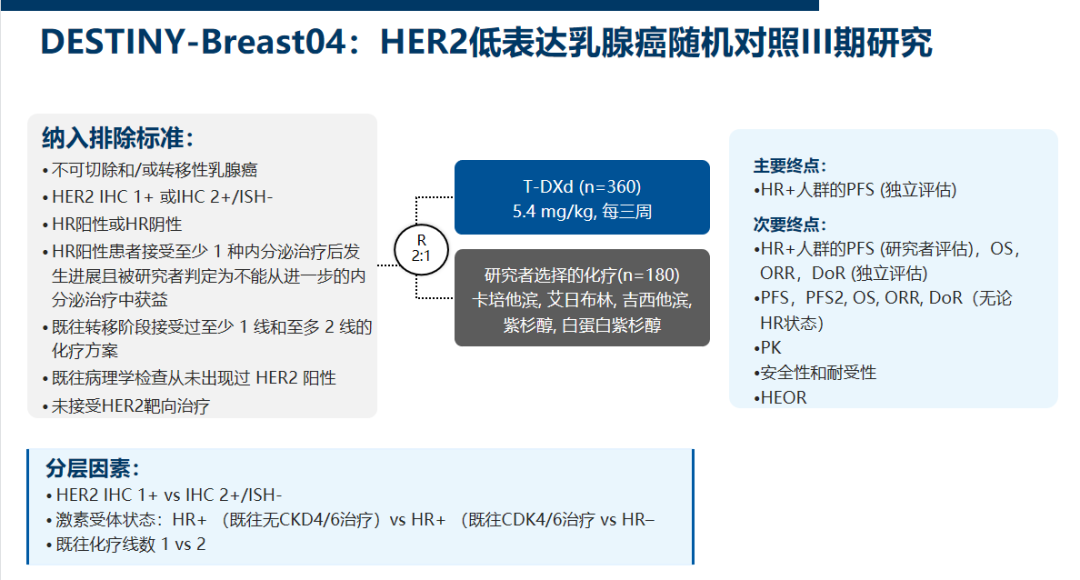 DESTINY-Breast04：HER2低表达乳腺癌随机对照III期研究

纳入排除标准：
• 不可切除和/或转移性乳腺癌
• HER2 IHC 1+ 或IHC 2+/ISH-
• HR阳性或HR阴性
• HR阳性患者接受至少 1 种内分泌治疗后发生进展且被研究者判定为不能从进一步的内分泌治疗中获益
• 既往转移阶段接受过至少 1 线和至多 2 线的化疗方案
• 既往病理学检查从未出现过 HER2 阳性
• 未接受HER2靶向治疗

R
2:1

T-DXd (n=360)
5.4 mg/kg, 每三周

研究者选择的化疗(n=180)
卡培他滨, 艾日布林, 吉西他滨, 紫杉醇, 白蛋白紫杉醇

主要终点：
•HR+人群的PFS (独立评估)

次要终点：
•HR+人群的PFS (研究者评估)，OS，ORR，DoR (独立评估)
•PFS，PFS2, OS, ORR, DoR（无论HR状态）
•PK
•安全性和耐受性
•HEOR

分层因素：
• HER2 IHC 1+ vs IHC 2+/ISH-
• 激素受体状态：HR+ （既往无CKD4/6治疗）vs HR+ （既往CDK4/6治疗 vs HR–
• 既往化疗线数 1 vs 2